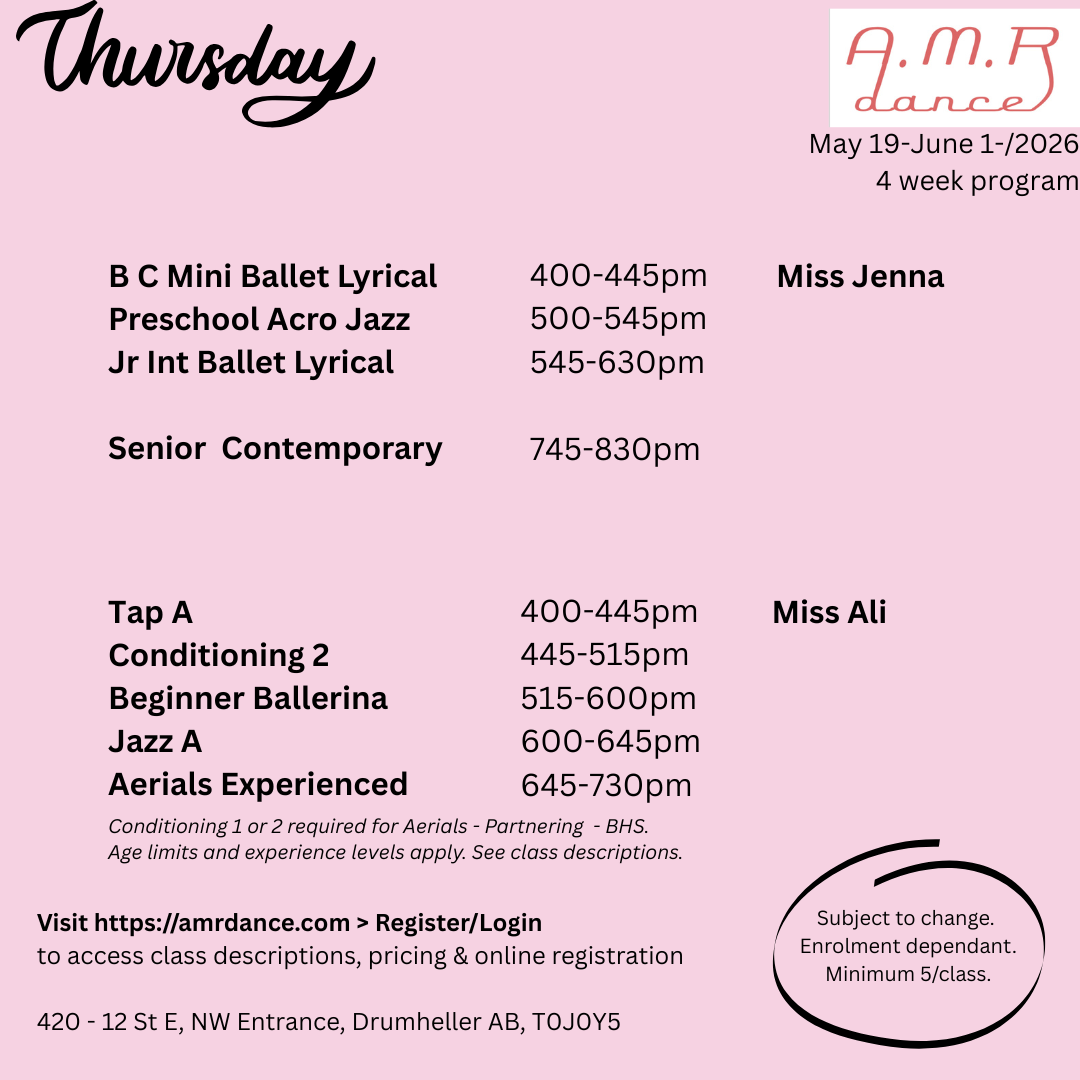 Thursday

A.M.R dance

May 19-June 1-/2026
4 week program

| | | |
|---|---|---|
| B C Mini Ballet Lyrical | 400-445pm | Miss Jenna |
| Preschool Acro Jazz | 500-545pm | |
| Jr Int Ballet Lyrical | 545-630pm | |
| Senior Contemporary | 745-830pm | |

| | | |
|---|---|---|
| Tap A | 400-445pm | Miss Ali |
| Conditioning 2 | 445-515pm | |
| Beginner Ballerina | 515-600pm | |
| Jazz A | 600-645pm | |
| Aerials Experienced | 645-730pm | |

Conditioning 1 or 2 required for Aerials - Partnering - BHS.
Age limits and experience levels apply. See class descriptions.

Visit https://amrdance.com > Register/Login
to access class descriptions, pricing & online registration

420 - 12 St E, NW Entrance, Drumheller AB, T0J0Y5

Subject to change.
Enrolment dependant.
Minimum 5/class.